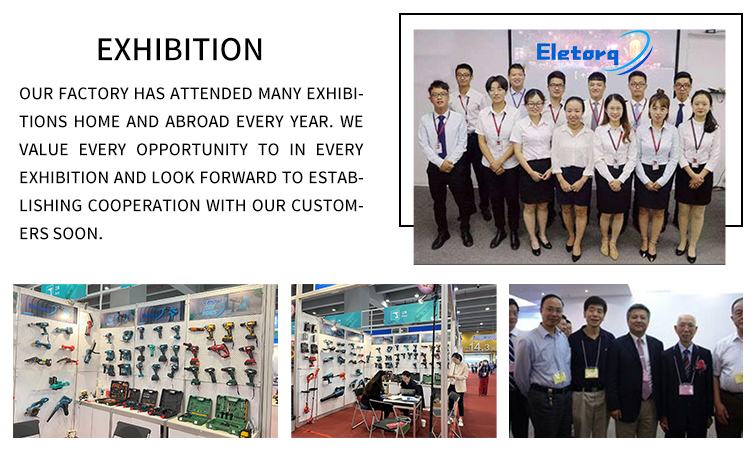 EXHIBITION

OUR FACTORY HAS ATTENDED MANY EXHIBITIONS HOME AND ABROAD EVERY YEAR. WE VALUE EVERY OPPORTUNITY TO IN EVERY EXHIBITION AND LOOK FORWARD TO ESTABLISHING COOPERATION WITH OUR CUSTOMERS SOON.

Eletorq

14.3